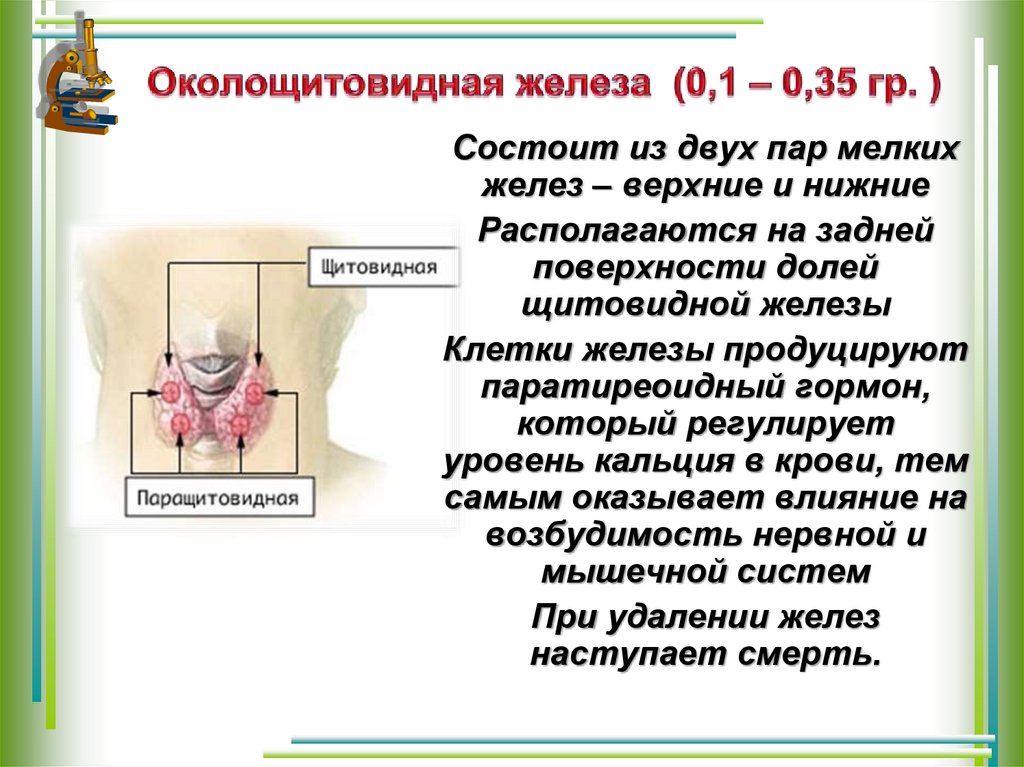 Околощитовидная железа (0,1 – 0,35 гр. )

Щитовидная

Паращитовидная

Состоит из двух пар мелких желез – верхние и нижние

Располагаются на задней поверхности долей щитовидной железы

Клетки железы продуцируют паратиреоидный гормон, который регулирует уровень кальция в крови, тем самым оказывает влияние на возбудимость нервной и мышечной систем

При удалении желез наступает смерть.